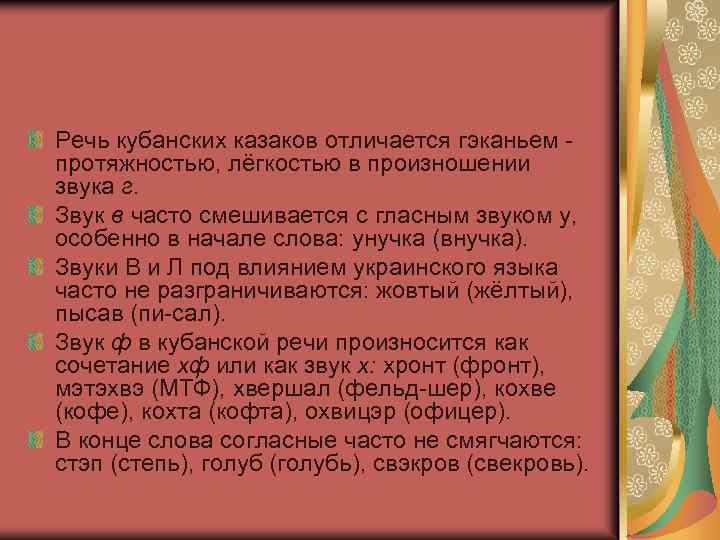 Речь кубанских казаков отличается гэканьем - протяжностью, лёгкостью в произношении звука г.

Звук в часто смешивается с гласным звуком у, особенно в начале слова: унучка (внучка).

Звуки В и Л под влиянием украинского языка часто не разграничиваются: жовтый (жёлтый), пысав (пи-сал).

Звук ф в кубанской речи произносится как сочетание хф или как звук х: хронт (фронт), мэтэхвэ (МТФ), хвершал (фельд-шер), кохве (кофе), кохта (кофта), охвицэр (офицер).

В конце слова согласные часто не смягчаются: стэп (степь), голуб (голубь), свэкров (свекровь).